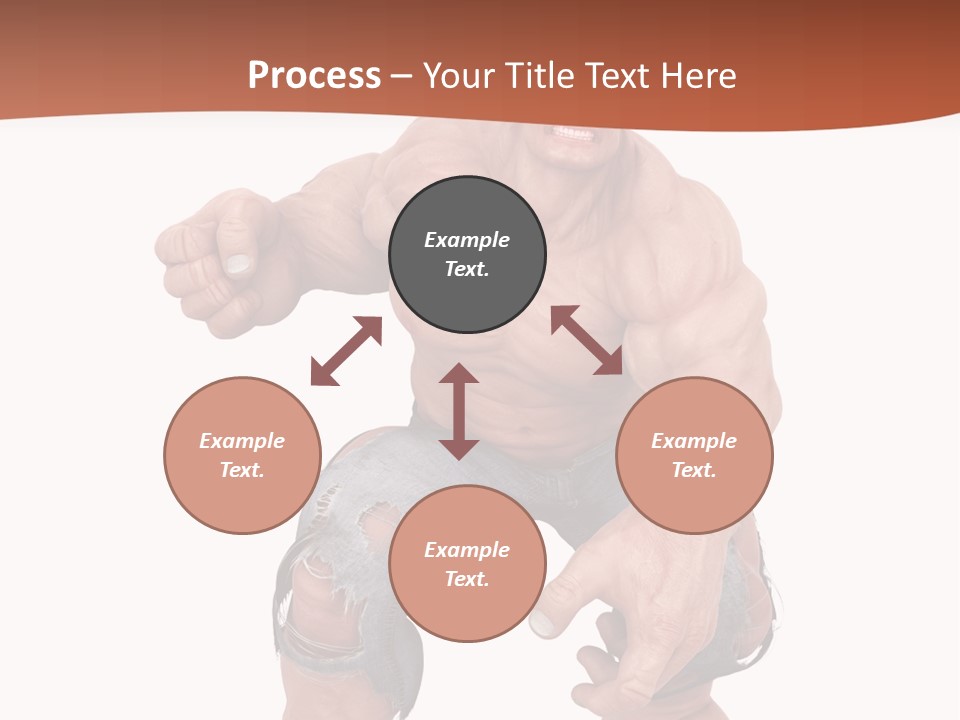 Process – Your Title Text Here

Example Text.

Example Text.

Example Text.

Example Text.